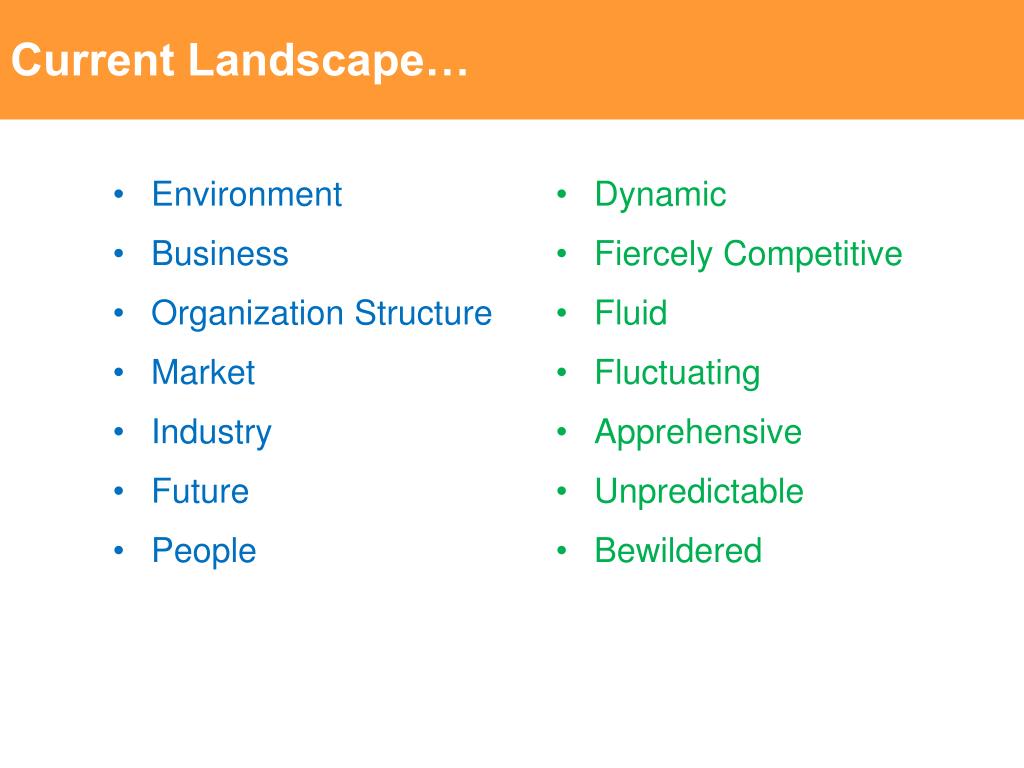 Current Landscape…

• Environment
• Business
• Organization Structure
• Market
• Industry
• Future
• People

• Dynamic
• Fiercely Competitive
• Fluid
• Fluctuating
• Apprehensive
• Unpredictable
• Bewildered